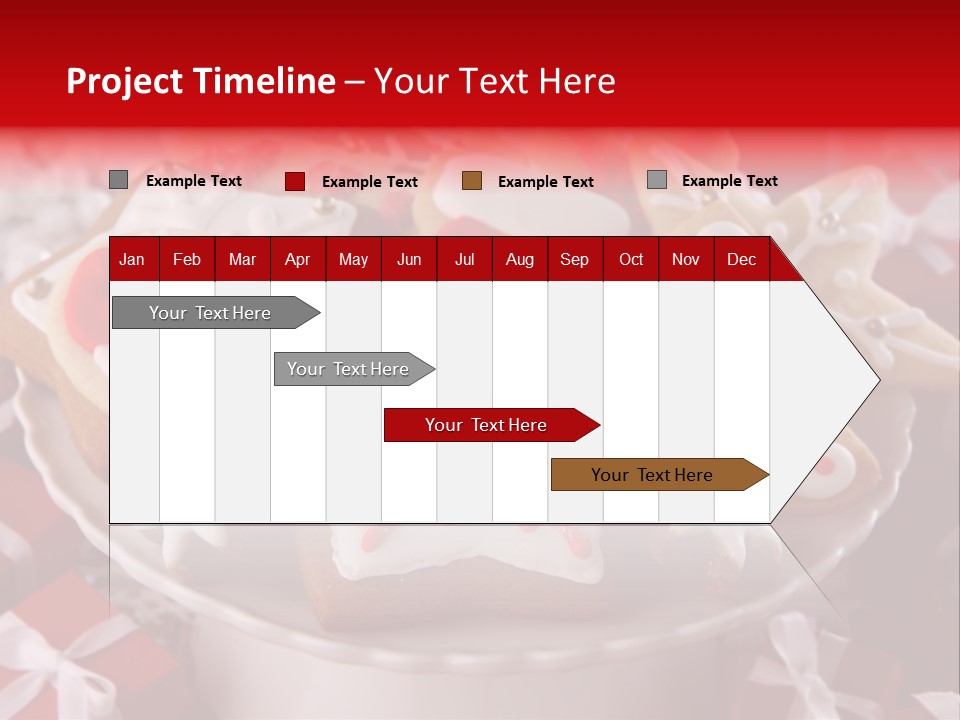 Project Timeline – Your Text Here

Example Text Example Text Example Text Example Text

| Jan | Feb | Mar | Apr | May | Jun | Jul | Aug | Sep | Oct | Nov | Dec |
|---|---|---|---|---|---|---|---|---|---|---|---|

Your Text Here

Your Text Here

Your Text Here

Your Text Here